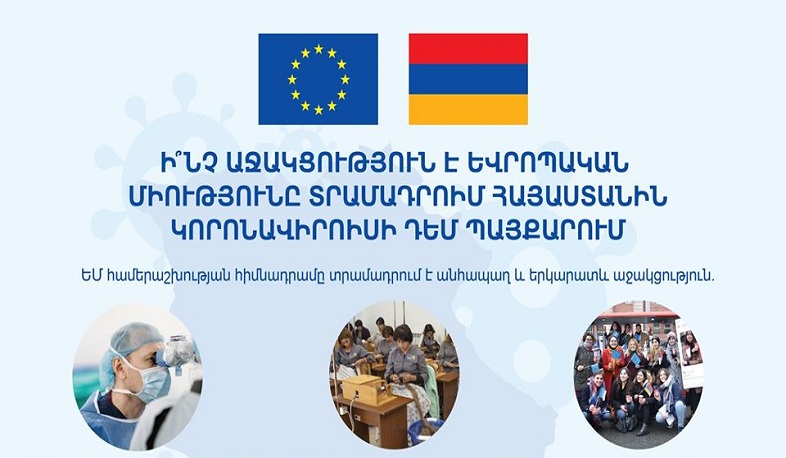 Ի՞ՆՉ ԱՋԱԿՑՈՒԹՅՈՒՆ Է ԵՎՐՈՊԱԿԱՆ ՄԻՈՒԹՅՈՒՆԸ ՏՐԱՄԱԴՐՈՒՄ ՀԱՅԱՍՏԱՆԻՆ ԿՈՐՈՆԱՎԻՐՈՒՍԻ ԴԵՄ ՊԱՅՔԱՐՈՒՄ

ԵՄ համերաշխության հիմնադրամը տրամադրում է անհապաղ և երկարատև աջակցություն.